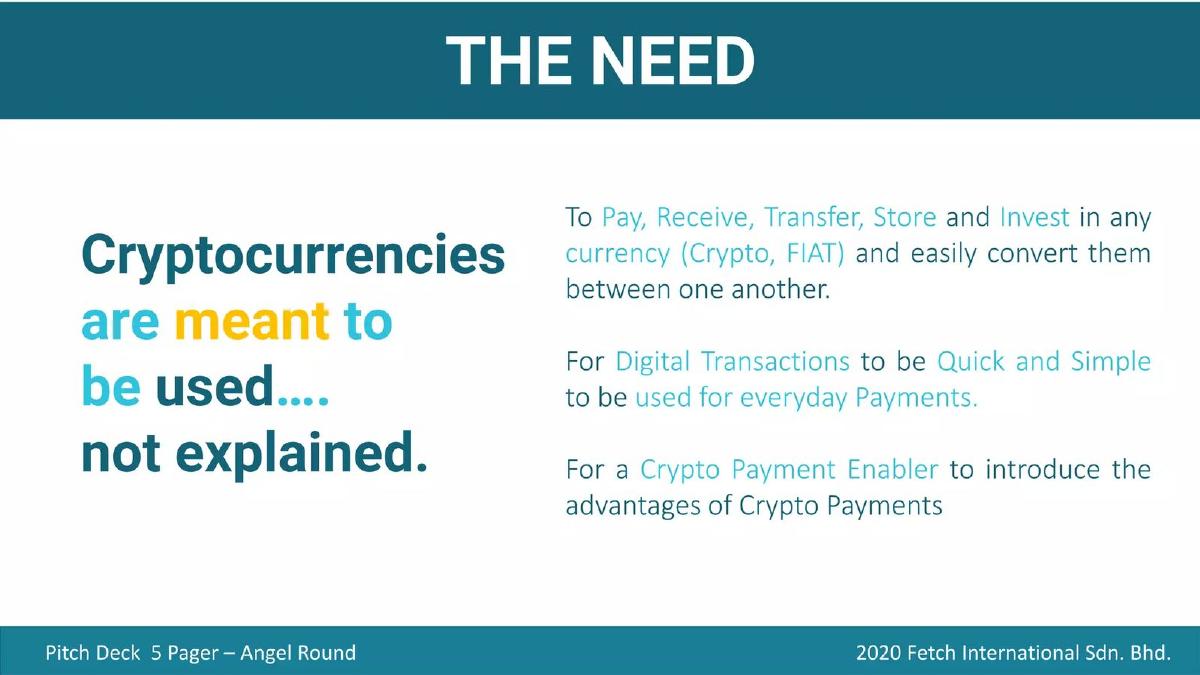 THE NEED

Cryptocurrencies are meant to be used.... not explained.

To Pay, Receive, Transfer, Store and Invest in any currency (Crypto, FIAT) and easily convert them between one another.

For Digital Transactions to be Quick and Simple to be used for everyday Payments.

For a Crypto Payment Enabler to introduce the advantages of Crypto Payments

Pitch Deck 5 Pager – Angel Round

2020 Fetch International Sdn. Bhd.